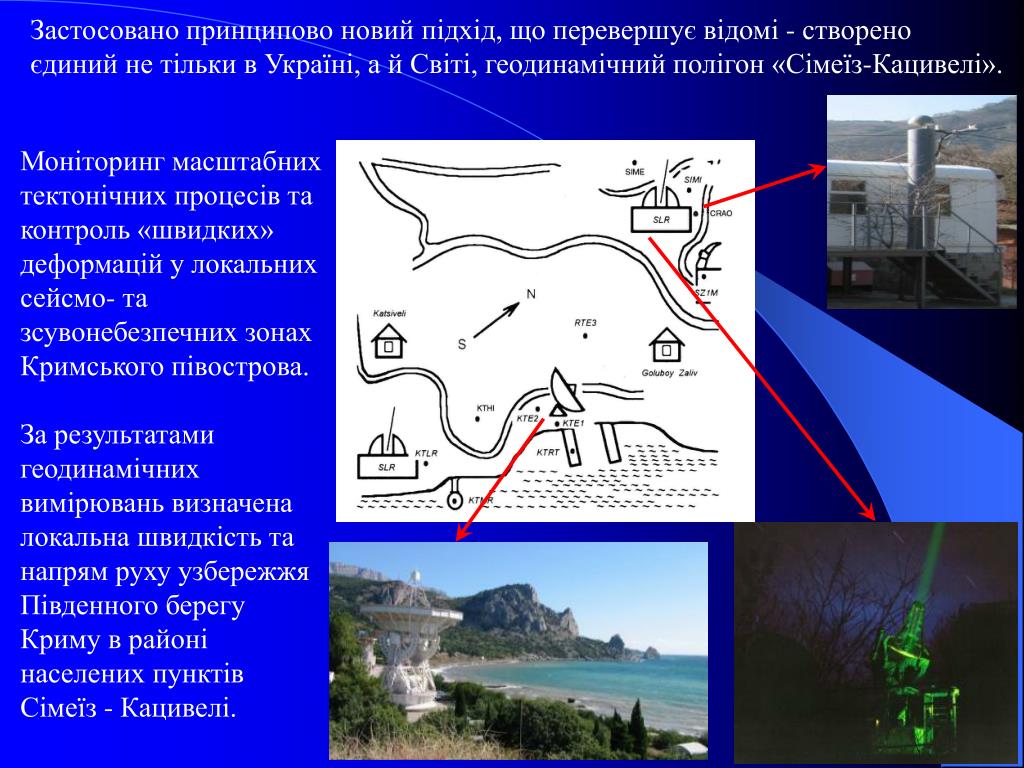 Застосовано принципово новий підхід, що перевершує відомі - створено єдиний не тільки в Україні, а й Світі, геодинамічний полігон «Сімеїз-Кацивелі».

Моніторинг масштабних тектонічних процесів та контроль «швидких» деформацій у локальних сейсмо- та зсувонебезпечних зонах Кримського півострова.

За результатами геодинамічних вимірювань визначена локальна швидкість та напрям руху узбережжя Південного берегу Криму в районі населених пунктів Сімеїз - Кацивелі.

SIME
SIMI
SLR
CRAO
SZ1M
N
S
Katsiveli
RTE3
Goluboy Zaliv
KTHI
KTE2
KTE1
KTRT
SLR
KTLR
KTMR